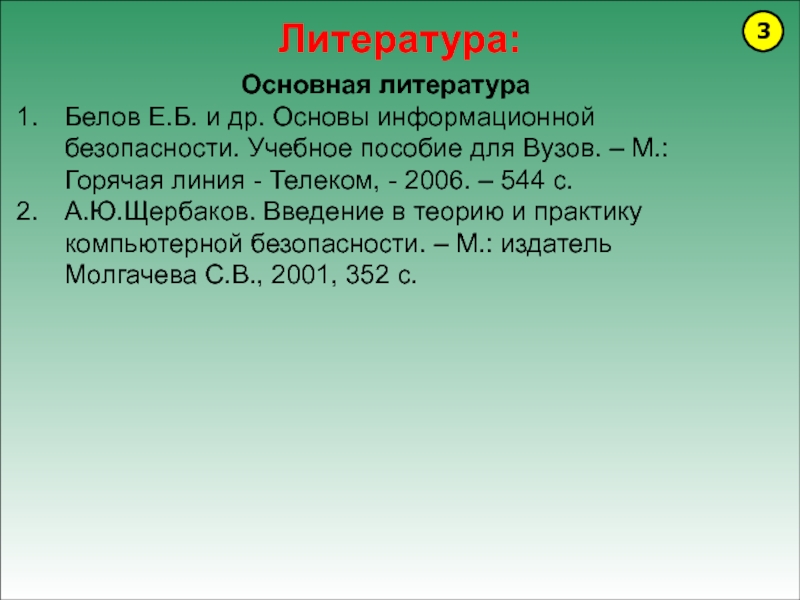 Литература:

3

Основная литература

1. Белов Е.Б. и др. Основы информационной безопасности. Учебное пособие для Вузов. – М.: Горячая линия - Телеком, - 2006. – 544 с.
2. А.Ю.Щербаков. Введение в теорию и практику компьютерной безопасности. – М.: издатель Молгачева С.В., 2001, 352 с.